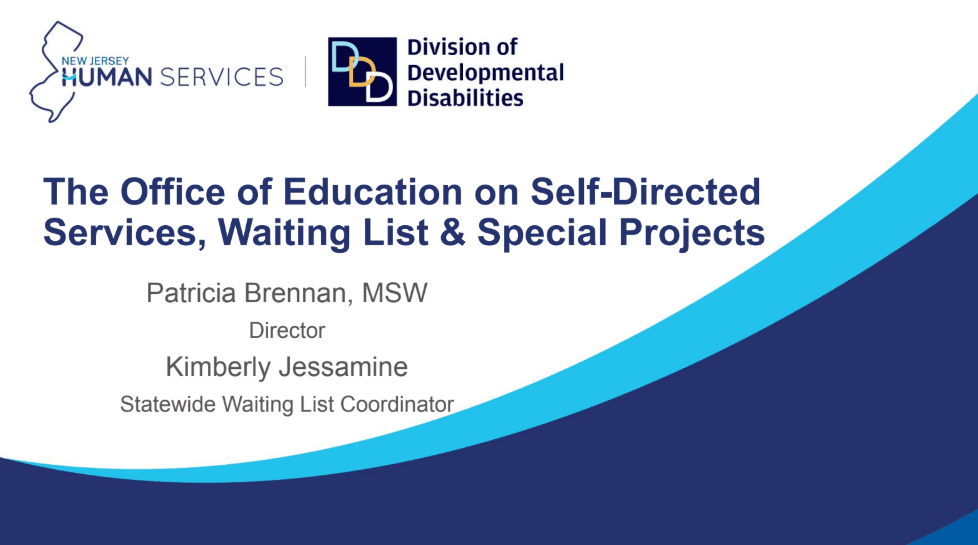 NEW JERSEY HUMAN SERVICES

DDD Division of Developmental Disabilities

The Office of Education on Self-Directed Services, Waiting List & Special Projects

Patricia Brennan, MSW

Director

Kimberly Jessamine

Statewide Waiting List Coordinator